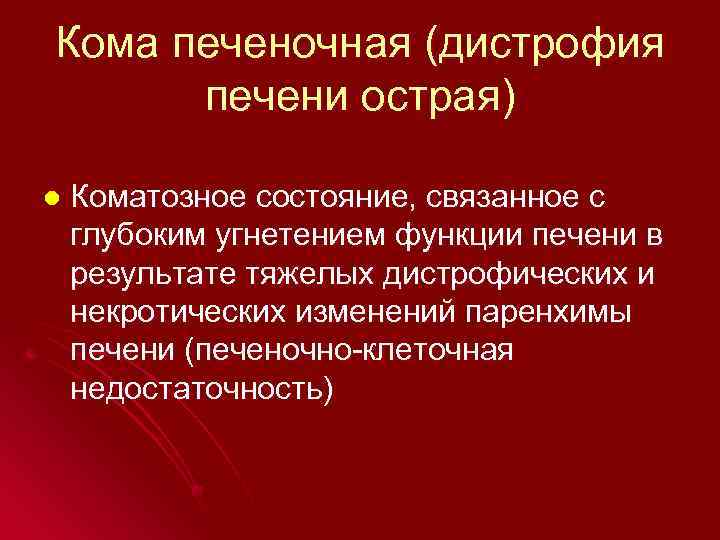 Кома печеночная (дистрофия печени острая)

Коматозное состояние, связанное с глубоким угнетением функции печени в результате тяжелых дистрофических и некротических изменений паренхимы печени (печеночно-клеточная недостаточность)